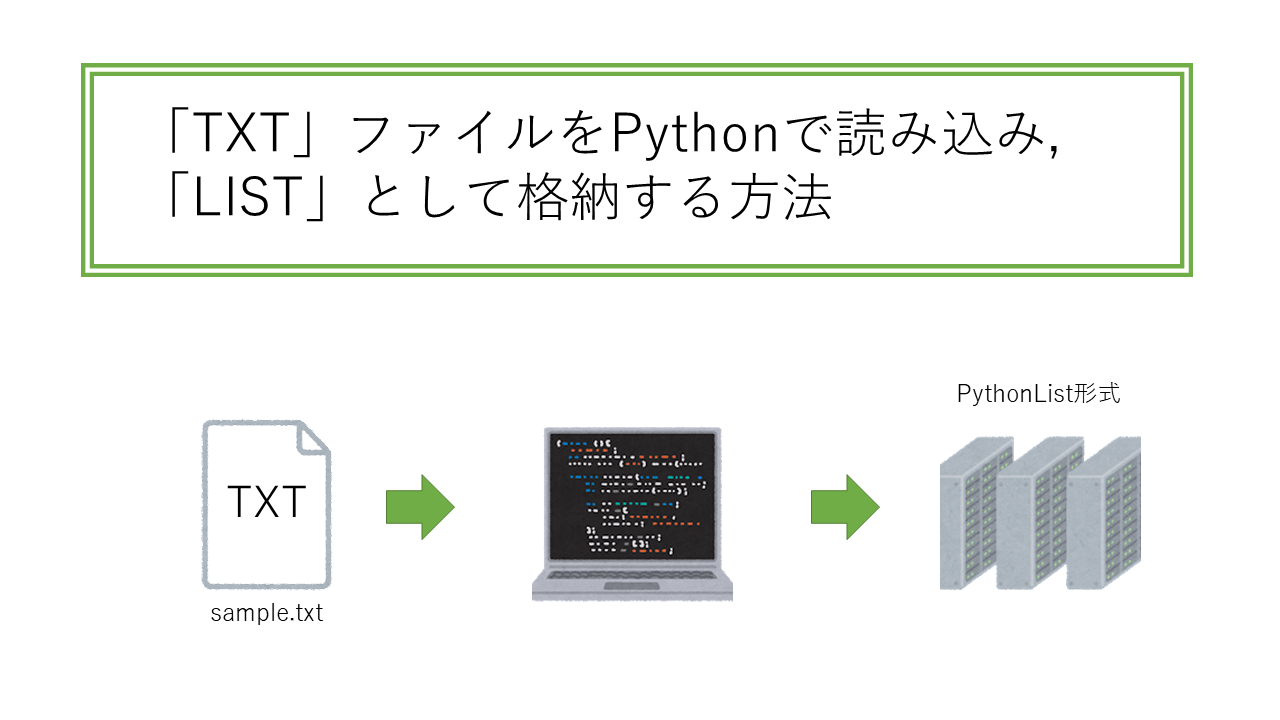 「TXT」ファイルをPythonで読み込み,
「LIST」として格納する方法

PythonList形式

TXT

sample.txt